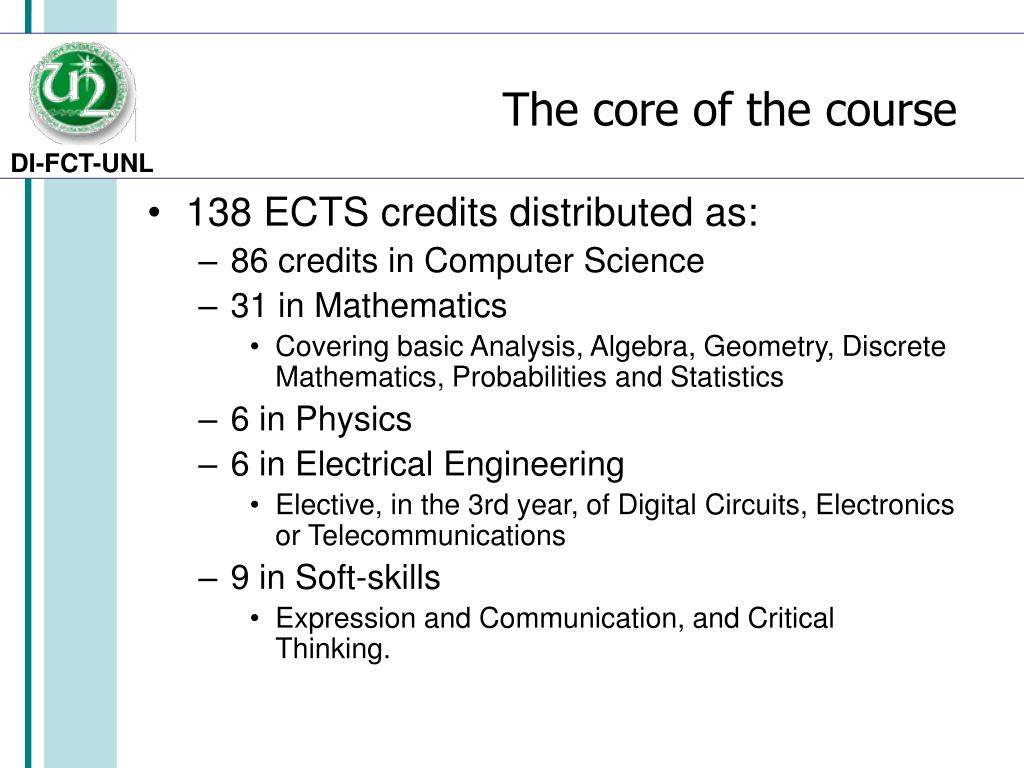 DI-FCT-UNL

The core of the course

• 138 ECTS credits distributed as:
– 86 credits in Computer Science
– 31 in Mathematics
• Covering basic Analysis, Algebra, Geometry, Discrete Mathematics, Probabilities and Statistics
– 6 in Physics
– 6 in Electrical Engineering
• Elective, in the 3rd year, of Digital Circuits, Electronics or Telecommunications
– 9 in Soft-skills
• Expression and Communication, and Critical Thinking.